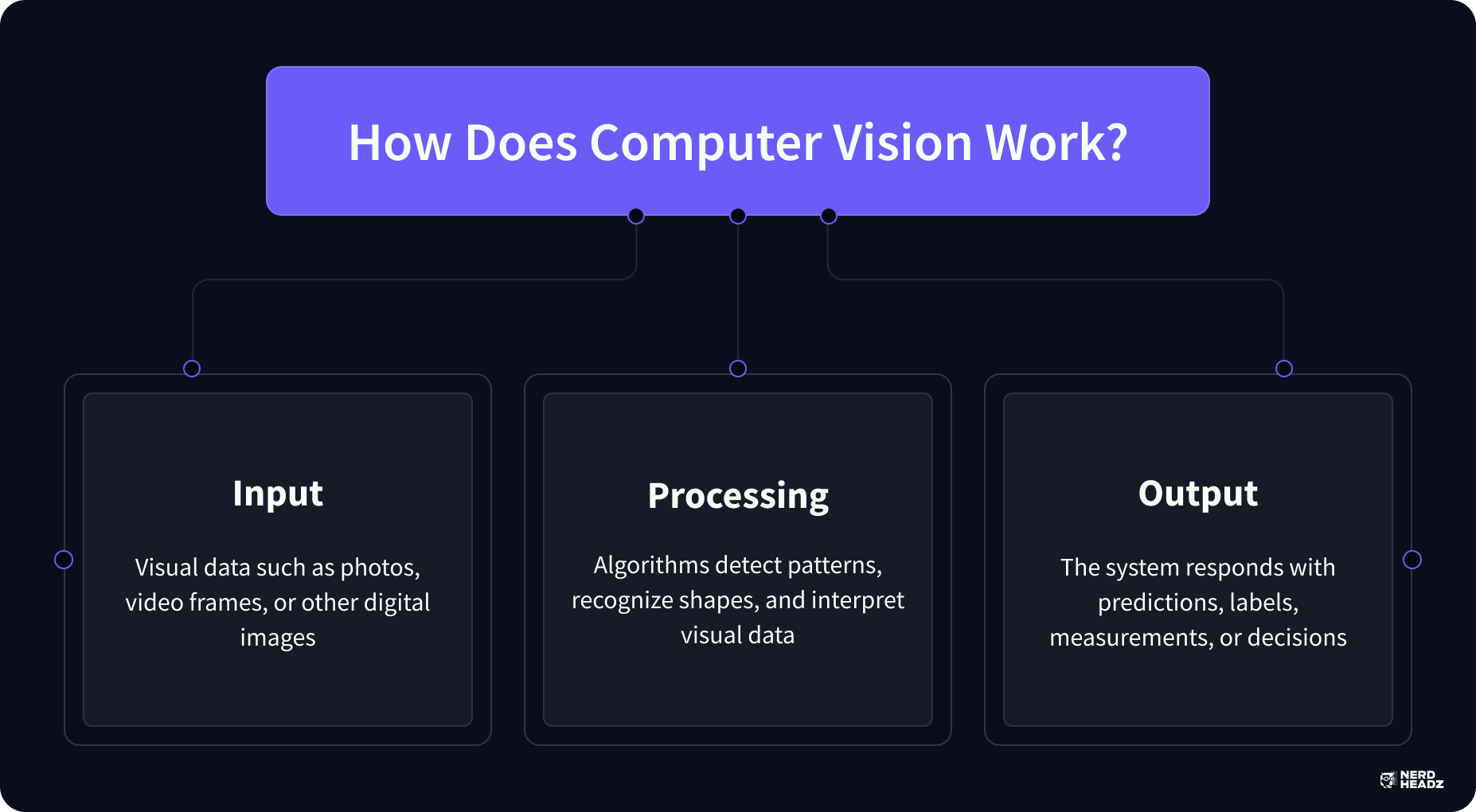 How Does Computer Vision Work?

Input

Visual data such as photos, video frames, or other digital images

Processing

Algorithms detect patterns, recognize shapes, and interpret visual data

Output

The system responds with predictions, labels, measurements, or decisions

NERD HEADZ